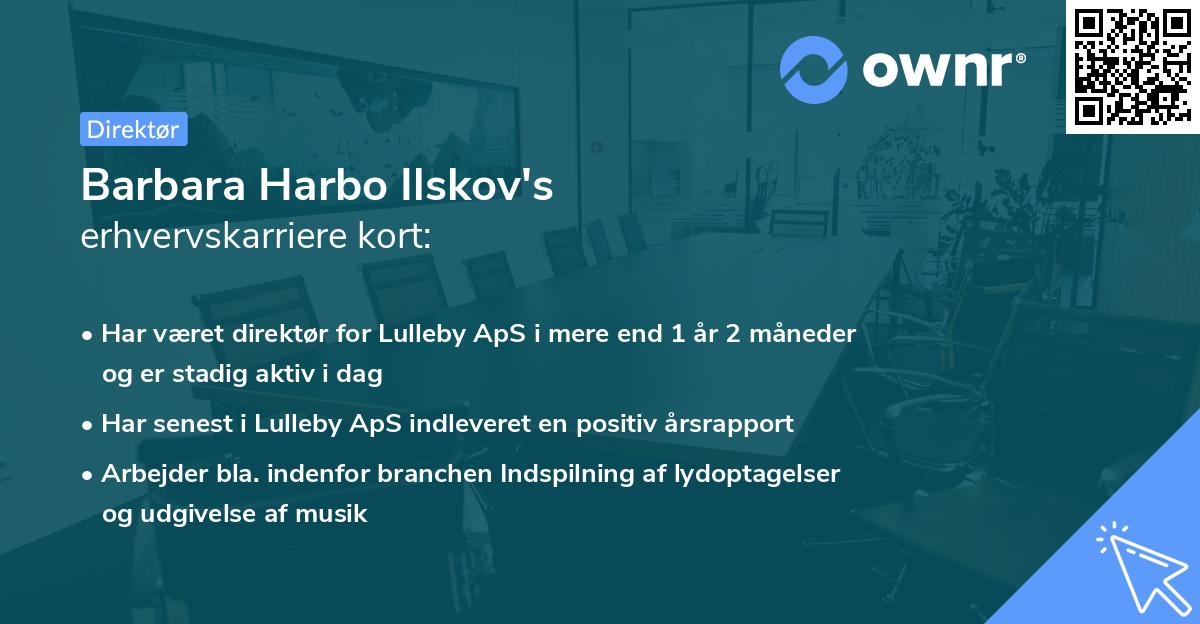 ownr®

Direktør

Barbara Harbo Ilskov's
erhvervskarriere kort:

• Har været direktør for Lulleby ApS i mere end 1 år 2 måneder og er stadig aktiv i dag

• Har senest i Lulleby ApS indleveret en positiv årsrapport

• Arbejder bla. indenfor branchen Indspilning af lydoptagelser og udgivelse af musik